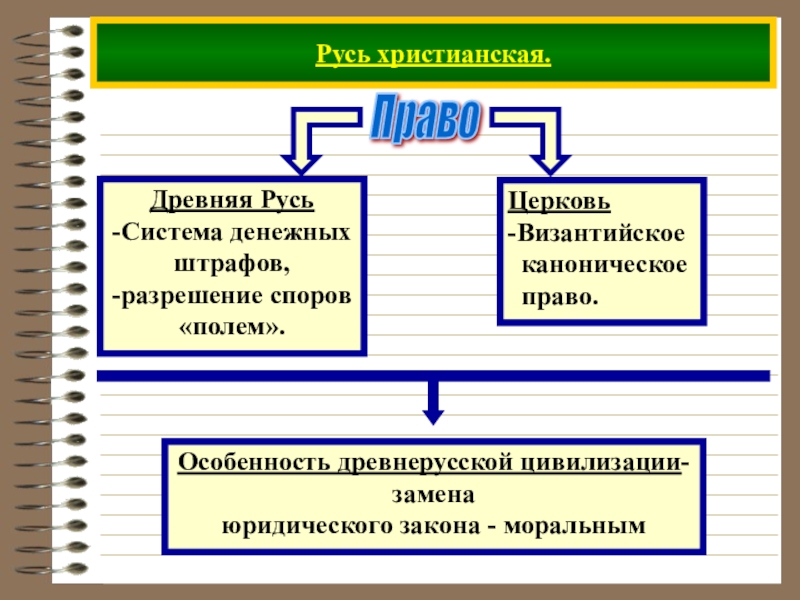 Русь христианская.

Право

Древняя Русь
-Система денежных штрафов,
-разрешение споров «полем».

Церковь
-Византийское каноническое право.

Особенность древнерусской цивилизации- замена
юридического закона - моральным